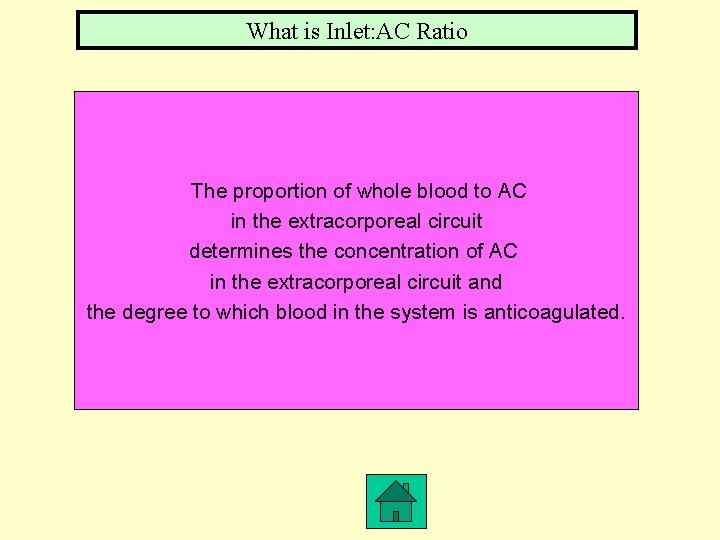 What is Inlet:AC Ratio

The proportion of whole blood to AC in the extracorporeal circuit determines the concentration of AC in the extracorporeal circuit and the degree to which blood in the system is anticoagulated.